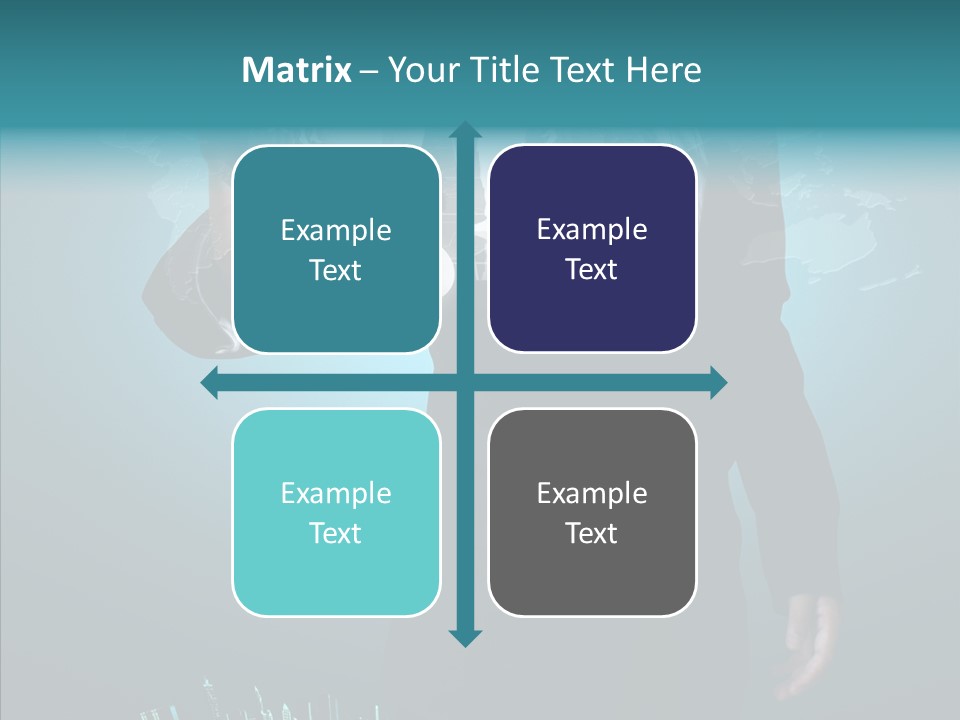 Matrix – Your Title Text Here

Example Text

Example Text

Example Text

Example Text